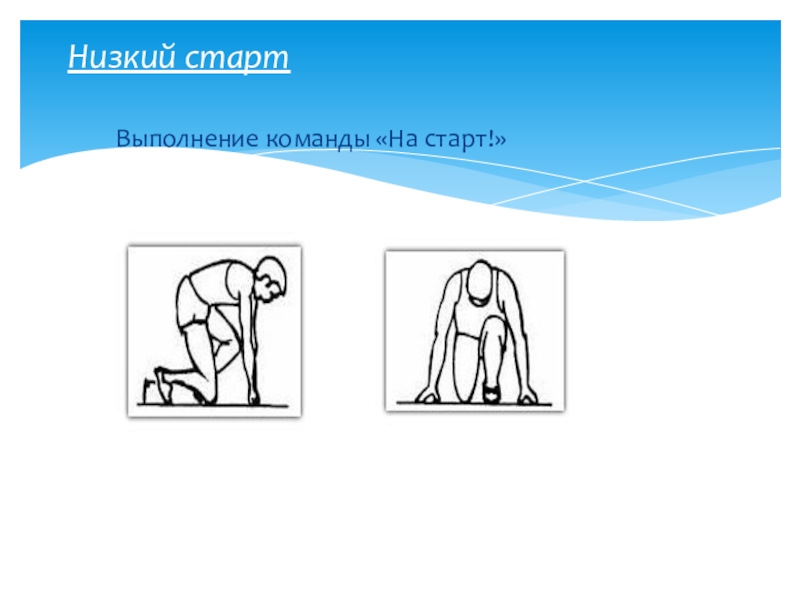 Низкий старт

Выполнение команды «На старт!»